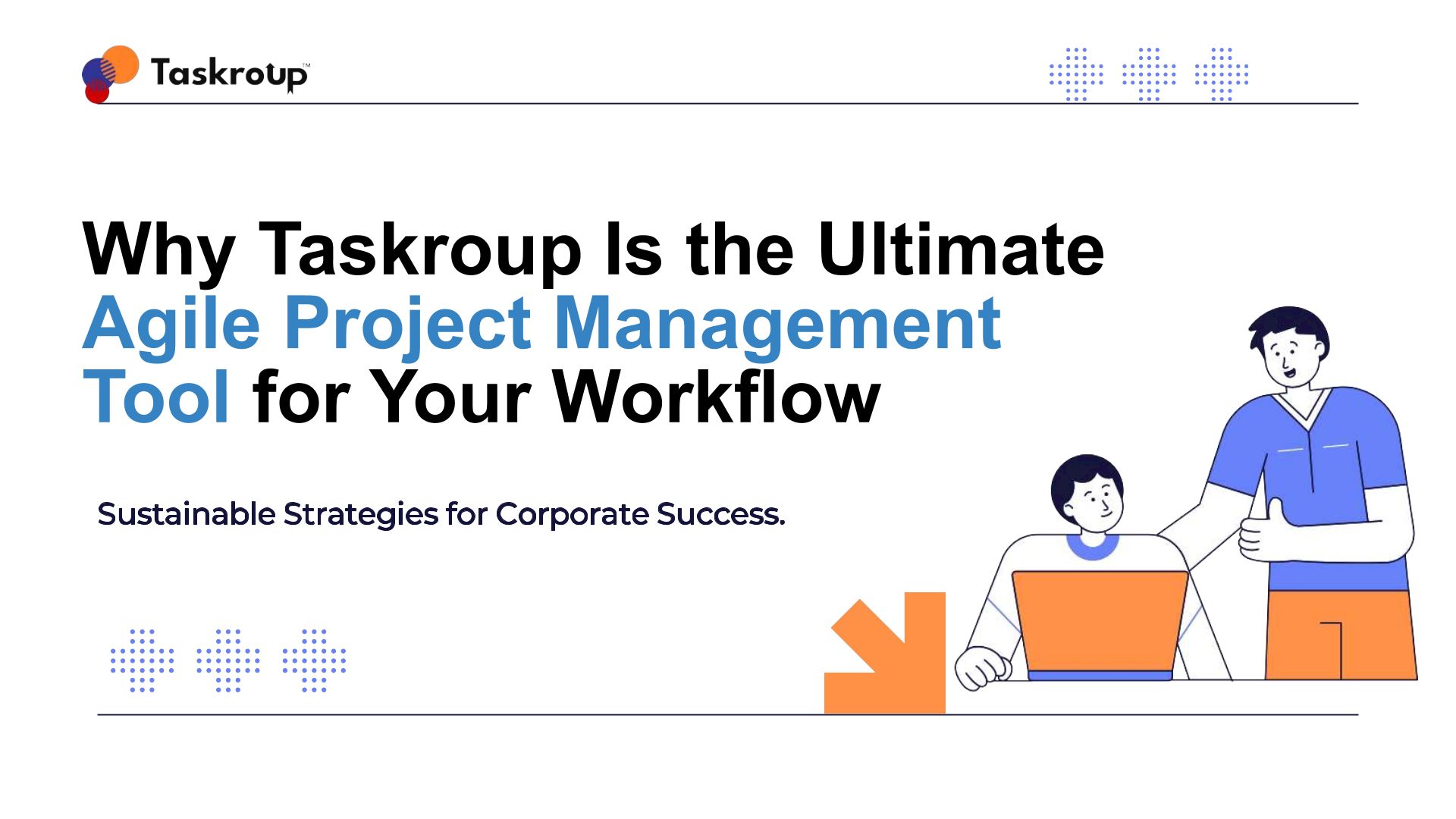 Taskroup™

Why Taskroup Is the Ultimate Agile Project Management Tool for Your Workflow

Sustainable Strategies for Corporate Success.